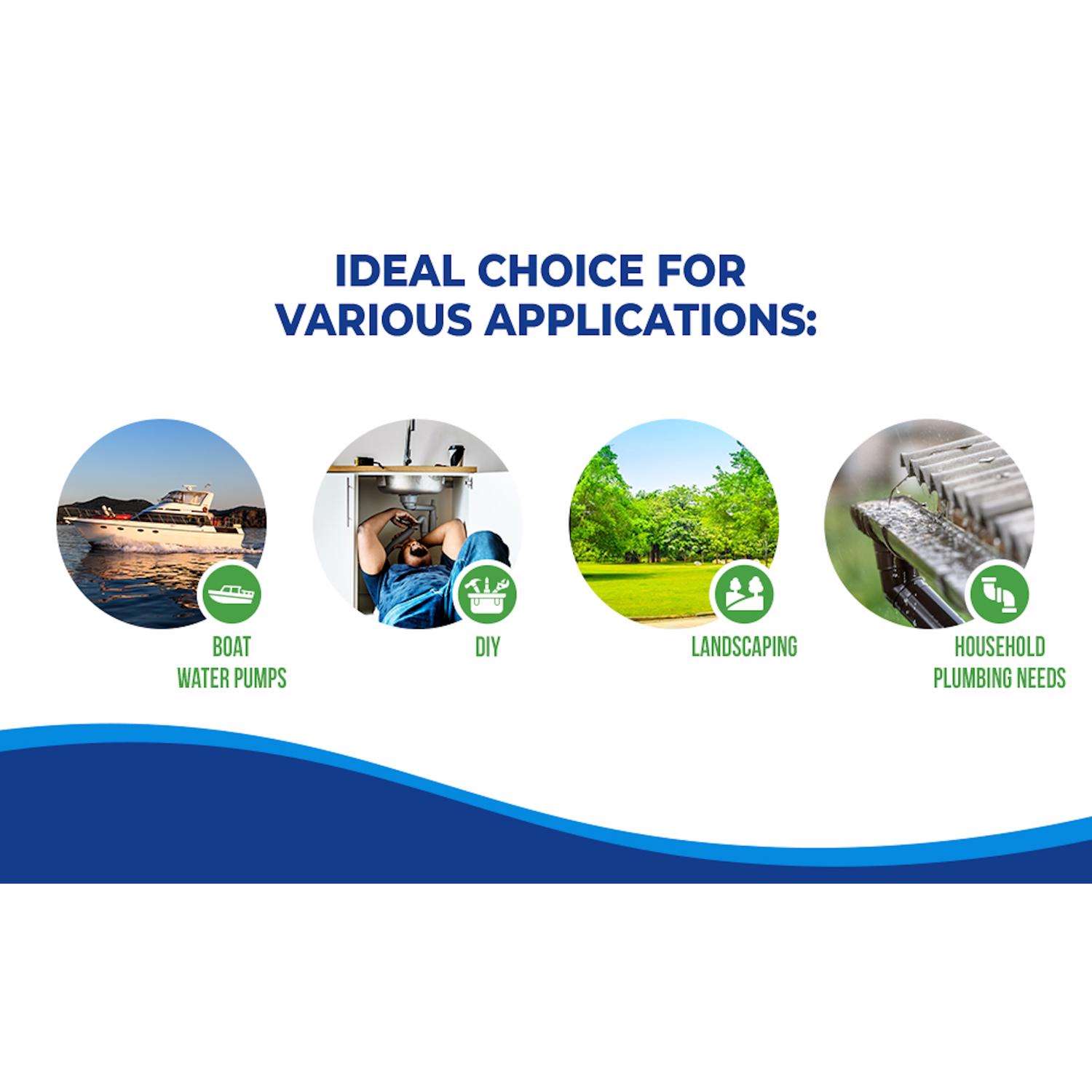 IDEAL CHOICE FOR VARIOUS APPLICATIONS:

BOAT WATER PUMPS

DIY

LANDSCAPING

HOUSEHOLD PLUMBING NEEDS